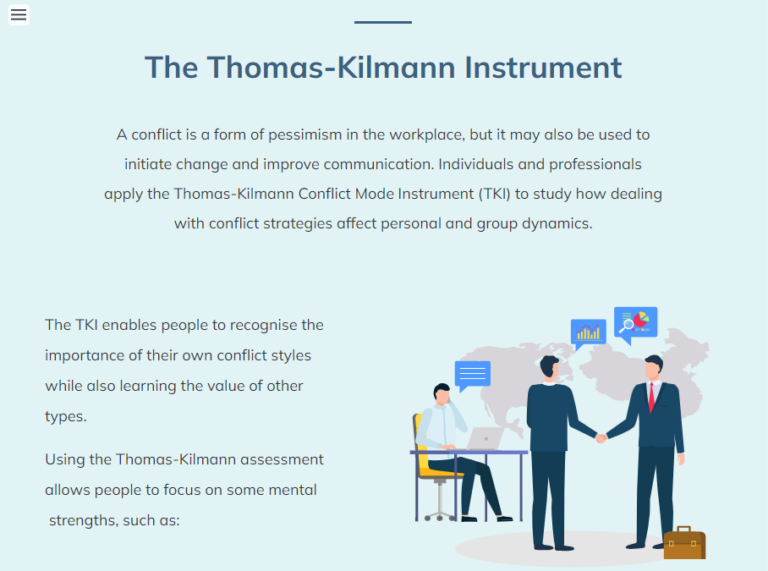 The Thomas-Kilmann Instrument

A conflict is a form of pessimism in the workplace, but it may also be used to initiate change and improve communication. Individuals and professionals apply the Thomas-Kilmann Conflict Mode Instrument (TKI) to study how dealing with conflict strategies affect personal and group dynamics.

The TKI enables people to recognise the importance of their own conflict styles while also learning the value of other types.

Using the Thomas-Kilmann assessment allows people to focus on some mental strengths, such as: